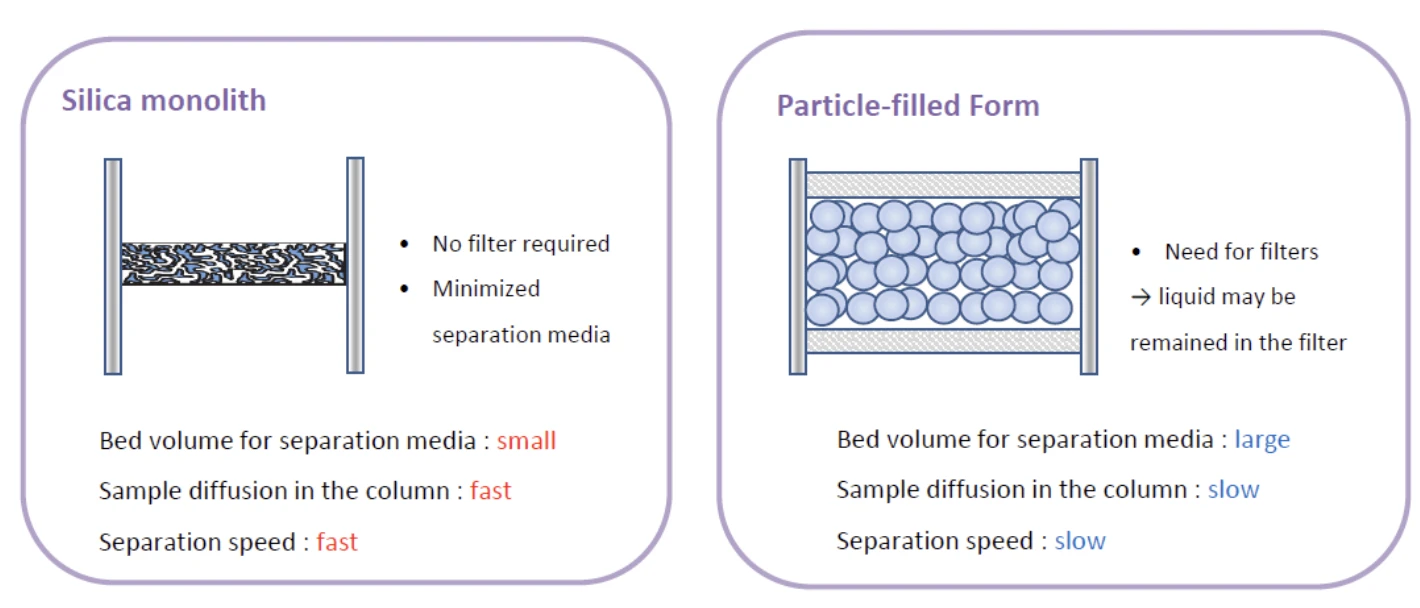 Silica monolith

• No filter required
• Minimized separation media

Bed volume for separation media : small
Sample diffusion in the column : fast
Separation speed : fast

Particle-filled Form

• Need for filters
→ liquid may be remained in the filter

Bed volume for separation media : large
Sample diffusion in the column : slow
Separation speed : slow